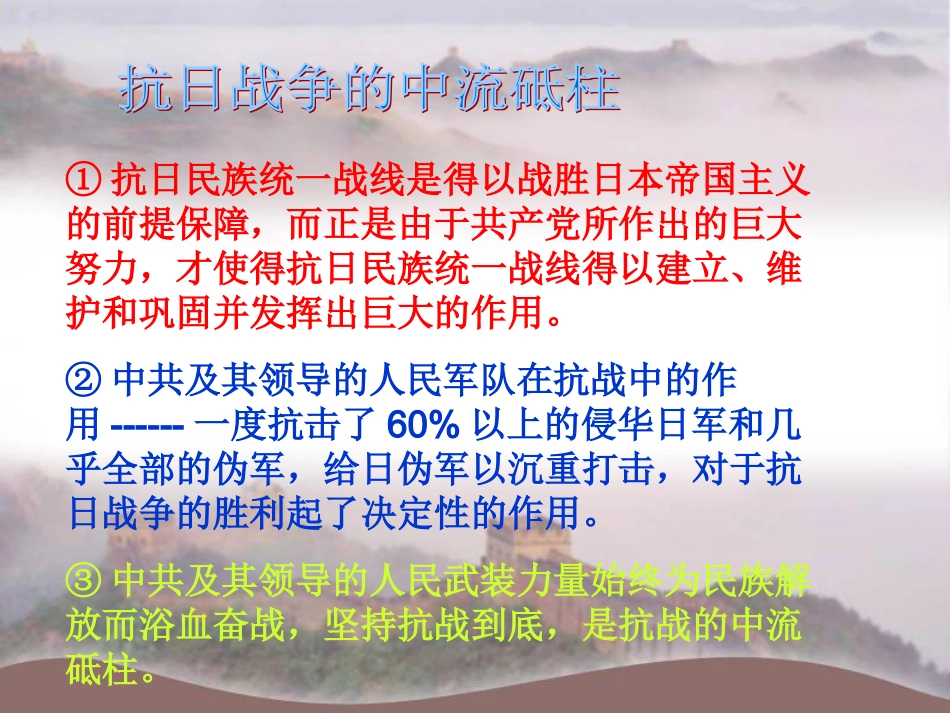 抗日战争的中流砥柱

① 抗日民族统一战线是得以战胜日本帝国主义的前提保障，而正是由于共产党所作出的巨大努力，才使得抗日民族统一战线得以建立、维护和巩固并发挥出巨大的作用。

② 中共及其领导的人民军队在抗战中的作用 ------ 一度抗击了 60% 以上的侵华日军和几乎全部的伪军，给日伪军以沉重打击，对于抗日战争的胜利起了决定性的作用。

③ 中共及其领导的人民武装力量始终为民族解放而浴血奋战，坚持抗战到底，是抗战的中流砥柱。